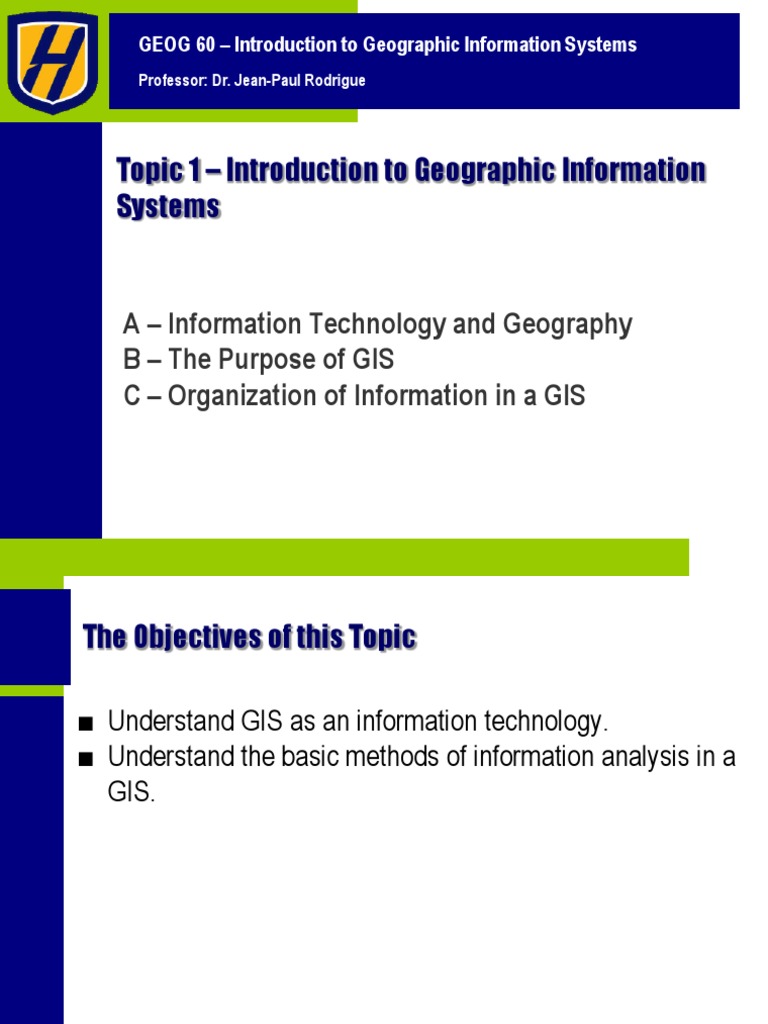 H

GEOG 60 – Introduction to Geographic Information Systems

Professor: Dr. Jean-Paul Rodrigue

Topic 1 – Introduction to Geographic Information Systems

A – Information Technology and Geography
B – The Purpose of GIS
C – Organization of Information in a GIS

The Objectives of this Topic

■ Understand GIS as an information technology.
■ Understand the basic methods of information analysis in a GIS.